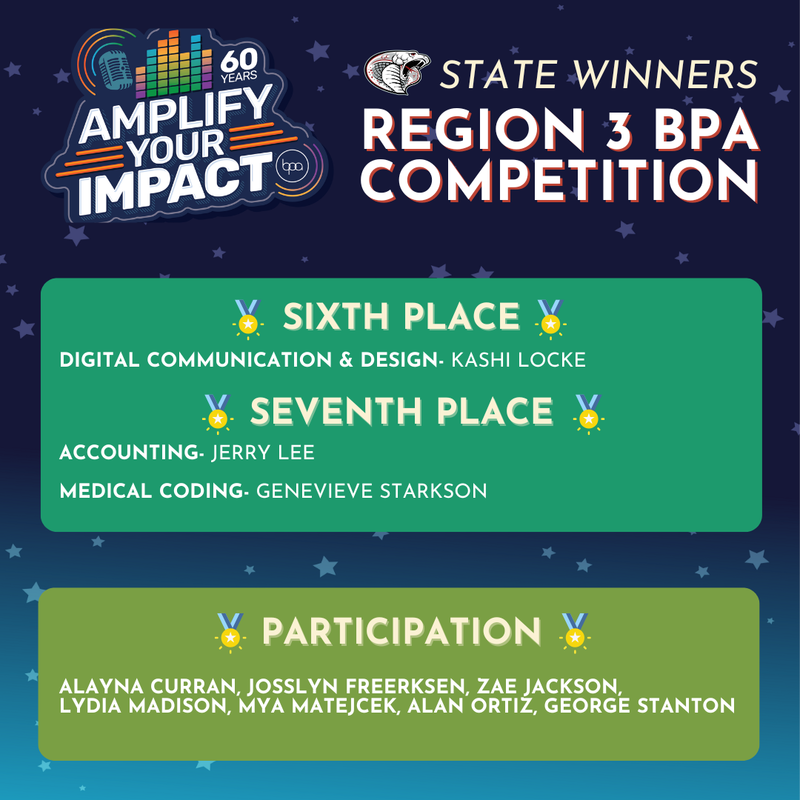 60 YEARS
AMPLIFY YOUR IMPACT
bpa

STATE WINNERS
REGION 3 BPA COMPETITION

SIXTH PLACE

DIGITAL COMMUNICATION & DESIGN- KASHI LOCKE

SEVENTH PLACE

ACCOUNTING- JERRY LEE

MEDICAL CODING- GENEVIEVE STARKSON

PARTICIPATION

ALAYNA CURRAN, JOSSLYN FREERKSEN, ZAE JACKSON, LYDIA MADISON, MYA MATEJCEK, ALAN ORTIZ, GEORGE STANTON